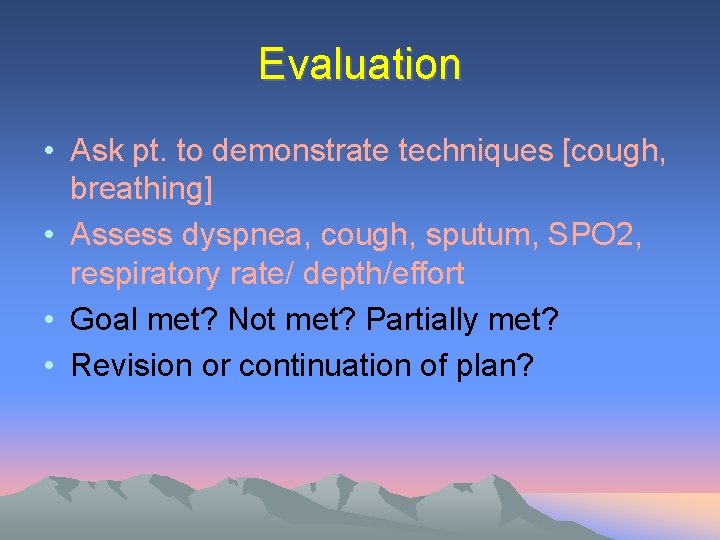 Evaluation

• Ask pt. to demonstrate techniques [cough, breathing]
• Assess dyspnea, cough, sputum, SPO2, respiratory rate/ depth/effort
• Goal met? Not met? Partially met?
• Revision or continuation of plan?